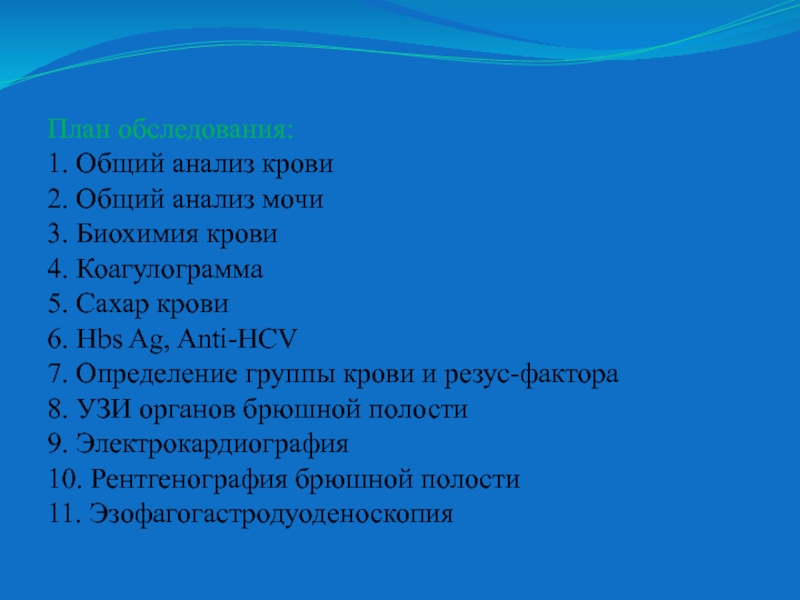 План обследования:
1. Общий анализ крови
2. Общий анализ мочи
3. Биохимия крови
4. Коагулограмма
5. Сахар крови
6. Hbs Ag, Anti-HCV
7. Определение группы крови и резус-фактора
8. УЗИ органов брюшной полости
9. Электрокардиография
10. Рентгенография брюшной полости
11. Эзофагогастродуоденоскопия